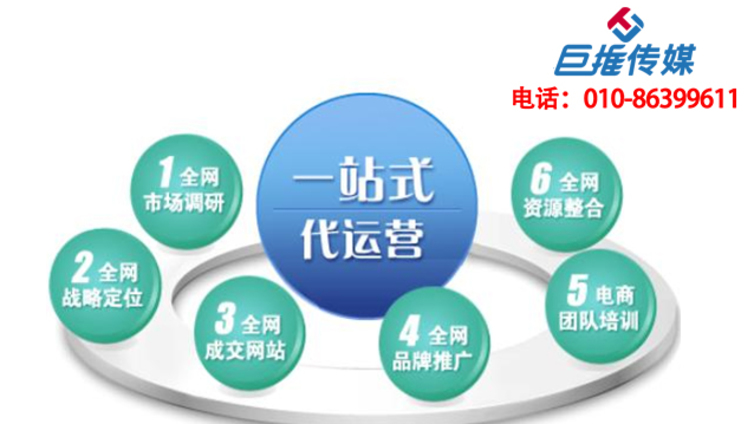 巨推传媒
电话：010-86399611

一站式
代运营

1 全网
市场调研

2 全网
战略定位

3 全网
成交网站

4 全网
品牌推广

5 电商
团队培训

6 全网
资源整合